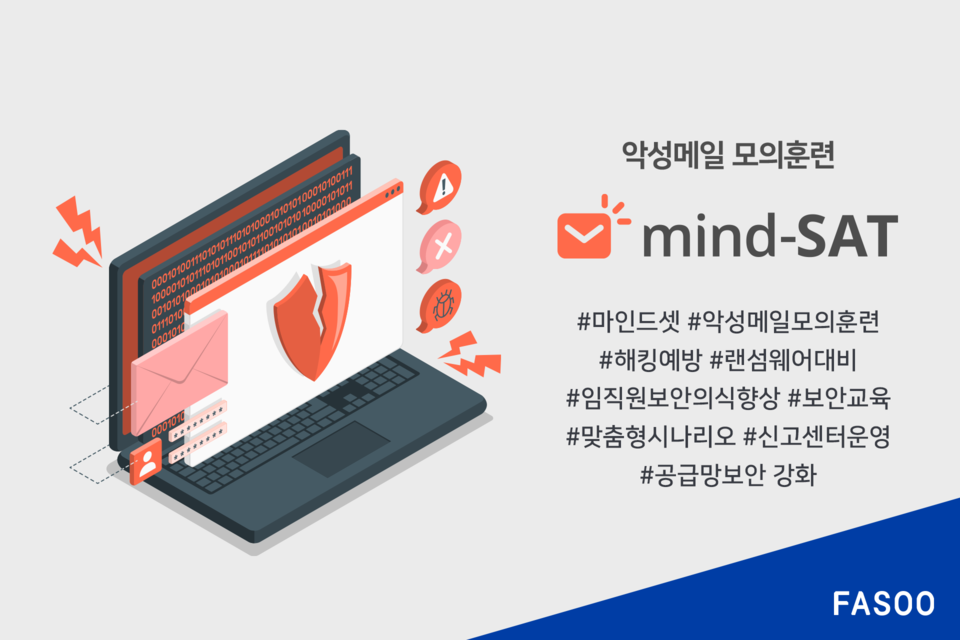 악성메일 모의훈련

mind-SAT

#마인드셋 #악성메일모의훈련
#해킹예방 #랜섬웨어대비
#임직원보안의식향상 #보안교육
#맞춤형시나리오 #신고센터운영
#공급망보안 강화

FASOO